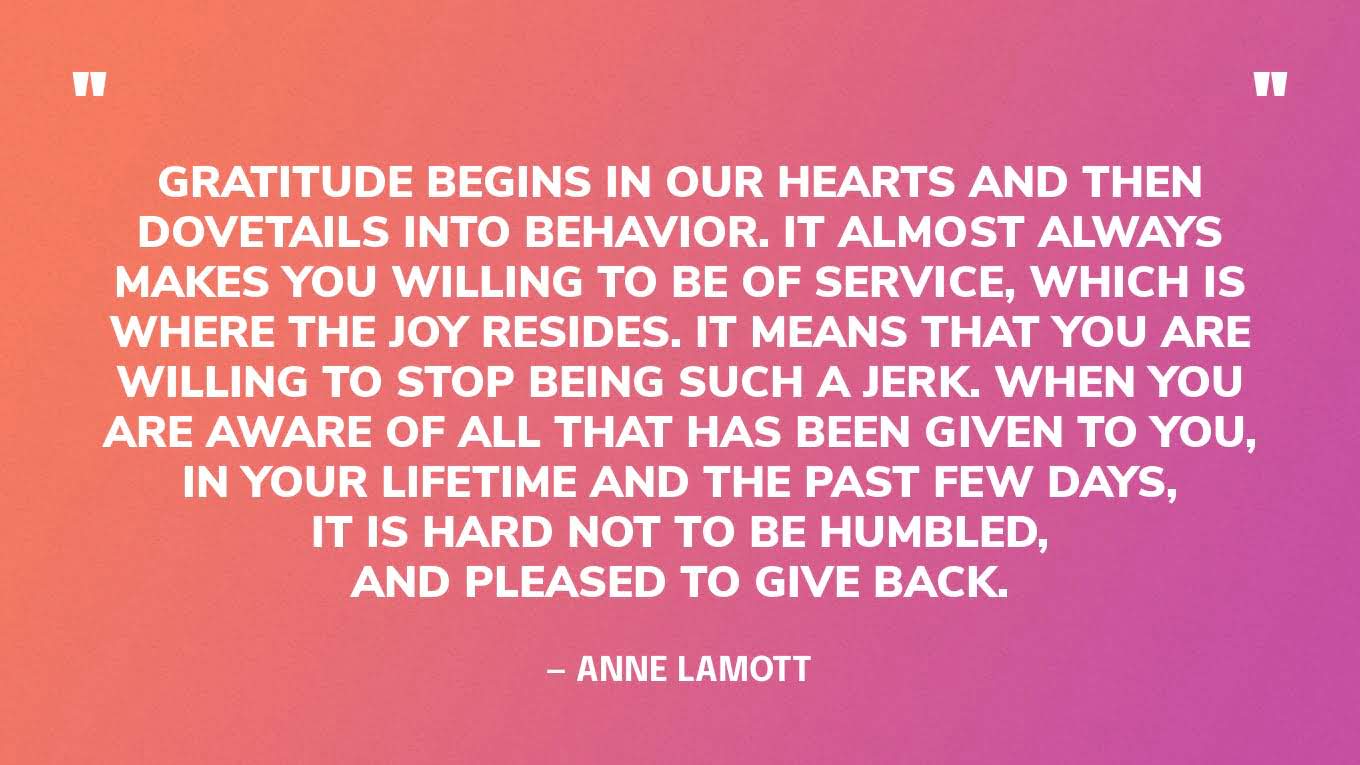 "

"

GRATITUDE BEGINS IN OUR HEARTS AND THEN DOVETAILS INTO BEHAVIOR. IT ALMOST ALWAYS MAKES YOU WILLING TO BE OF SERVICE, WHICH IS WHERE THE JOY RESIDES. IT MEANS THAT YOU ARE WILLING TO STOP BEING SUCH A JERK. WHEN YOU ARE AWARE OF ALL THAT HAS BEEN GIVEN TO YOU, IN YOUR LIFETIME AND THE PAST FEW DAYS, IT IS HARD NOT TO BE HUMBLED, AND PLEASED TO GIVE BACK.

– ANNE LAMOTT